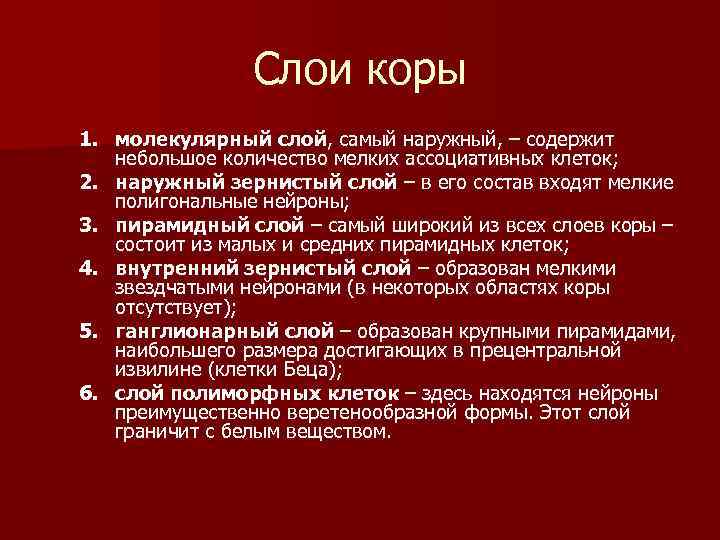 Слои коры

1. молекулярный слой, самый наружный, – содержит небольшое количество мелких ассоциативных клеток;
2. наружный зернистый слой – в его состав входят мелкие полигональные нейроны;
3. пирамидный слой – самый широкий из всех слоев коры – состоит из малых и средних пирамидных клеток;
4. внутренний зернистый слой – образован мелкими звездчатыми нейронами (в некоторых областях коры отсутствует);
5. ганглионарный слой – образован крупными пирамидами, наибольшего размера достигающих в прецентральной извилине (клетки Беца);
6. слой полиморфных клеток – здесь находятся нейроны преимущественно веретенообразной формы. Этот слой граничит с белым веществом.